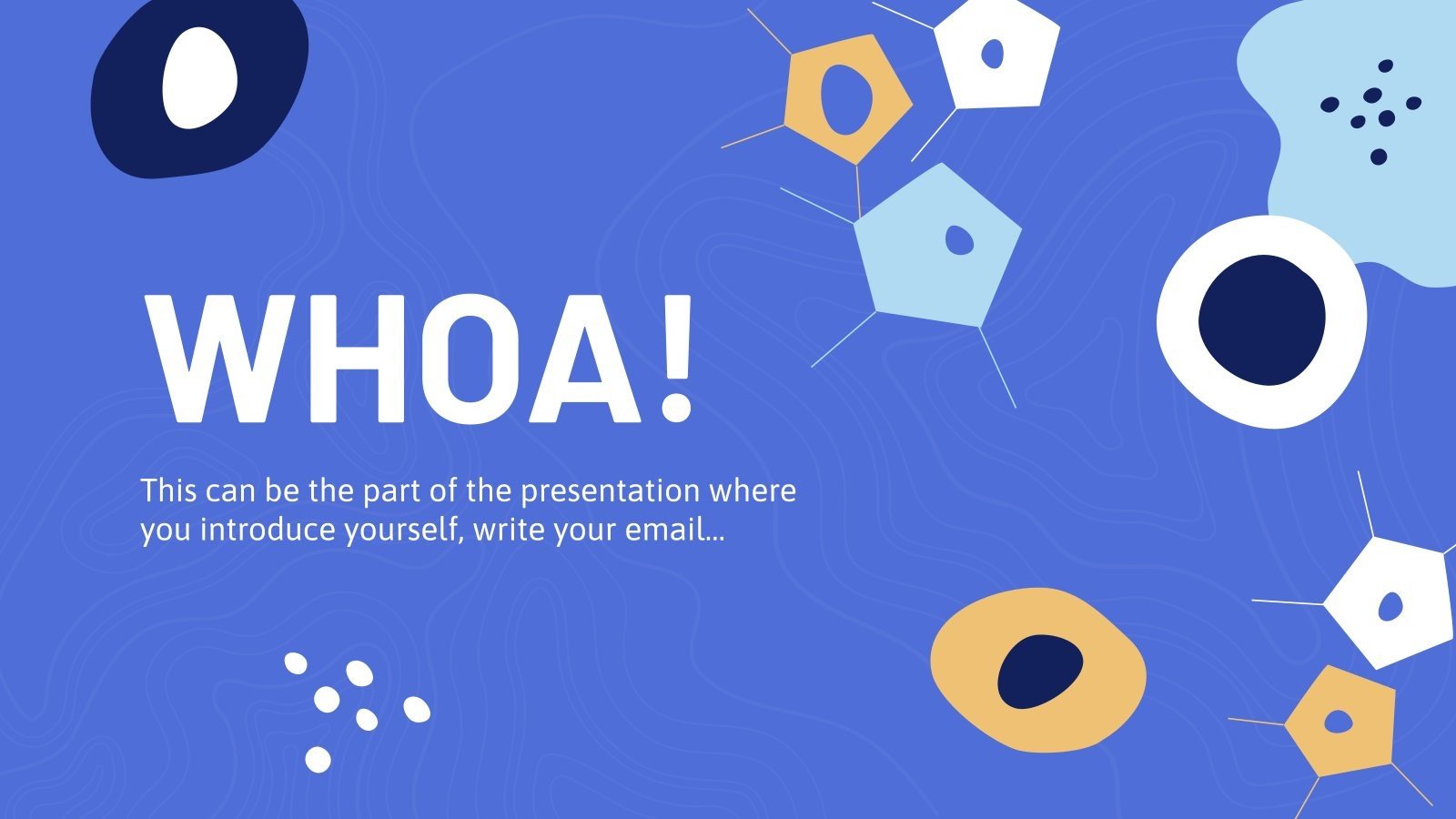 WHOA!

This can be the part of the presentation where you introduce yourself, write your email…